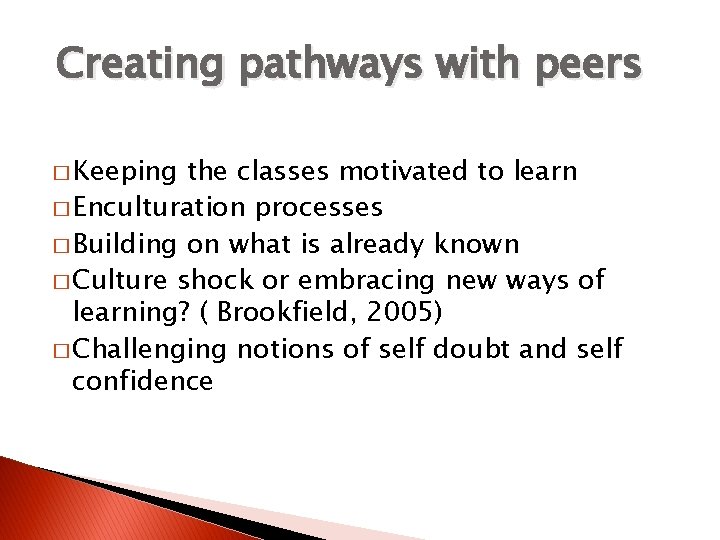 Creating pathways with peers

□ Keeping the classes motivated to learn
□ Enculturation processes
□ Building on what is already known
□ Culture shock or embracing new ways of learning? ( Brookfield, 2005)
□ Challenging notions of self doubt and self confidence